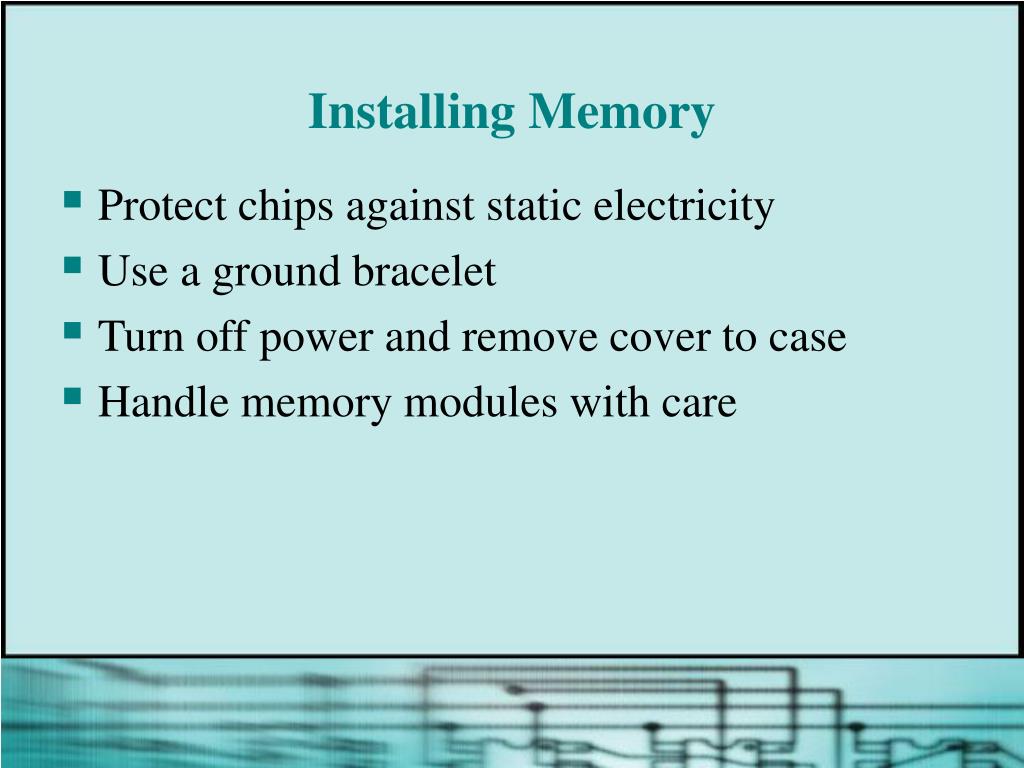 Installing Memory

- Protect chips against static electricity
- Use a ground bracelet
- Turn off power and remove cover to case
- Handle memory modules with care